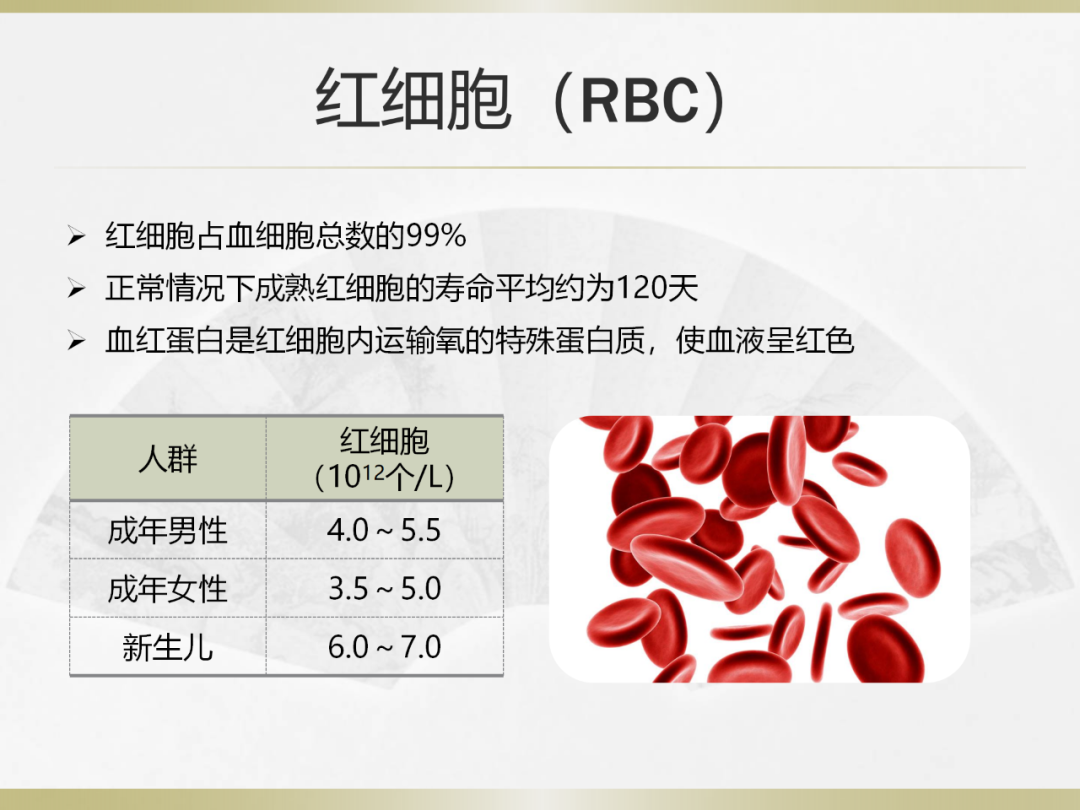 红细胞（RBC）

➢ 红细胞占血细胞总数的99%
➢ 正常情况下成熟红细胞的寿命平均约为120天
➢ 血红蛋白是红细胞内运输氧的特殊蛋白质，使血液呈红色

| 人群 | 红细胞（$10^{12}$个/L） |
|---|---|
| 成年男性 | 4.0 ~ 5.5 |
| 成年女性 | 3.5 ~ 5.0 |
| 新生儿 | 6.0 ~ 7.0 |